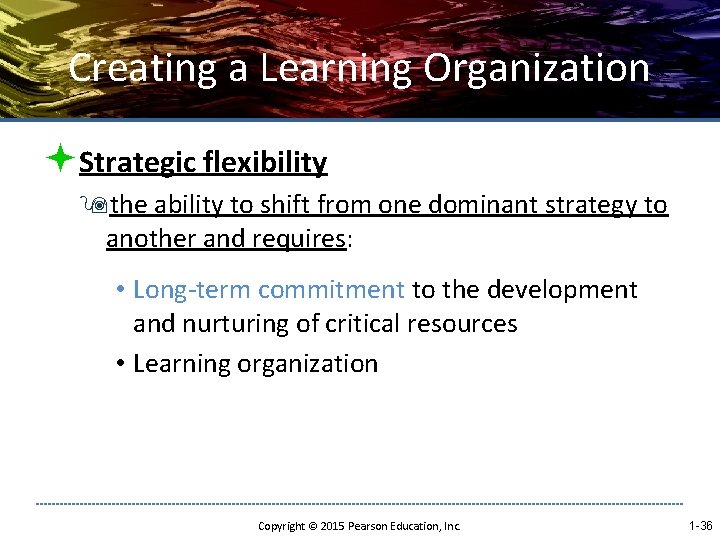 Creating a Learning Organization

Strategic flexibility

the ability to shift from one dominant strategy to another and requires:

• Long-term commitment to the development and nurturing of critical resources

• Learning organization

Copyright © 2015 Pearson Education, Inc.

1-36